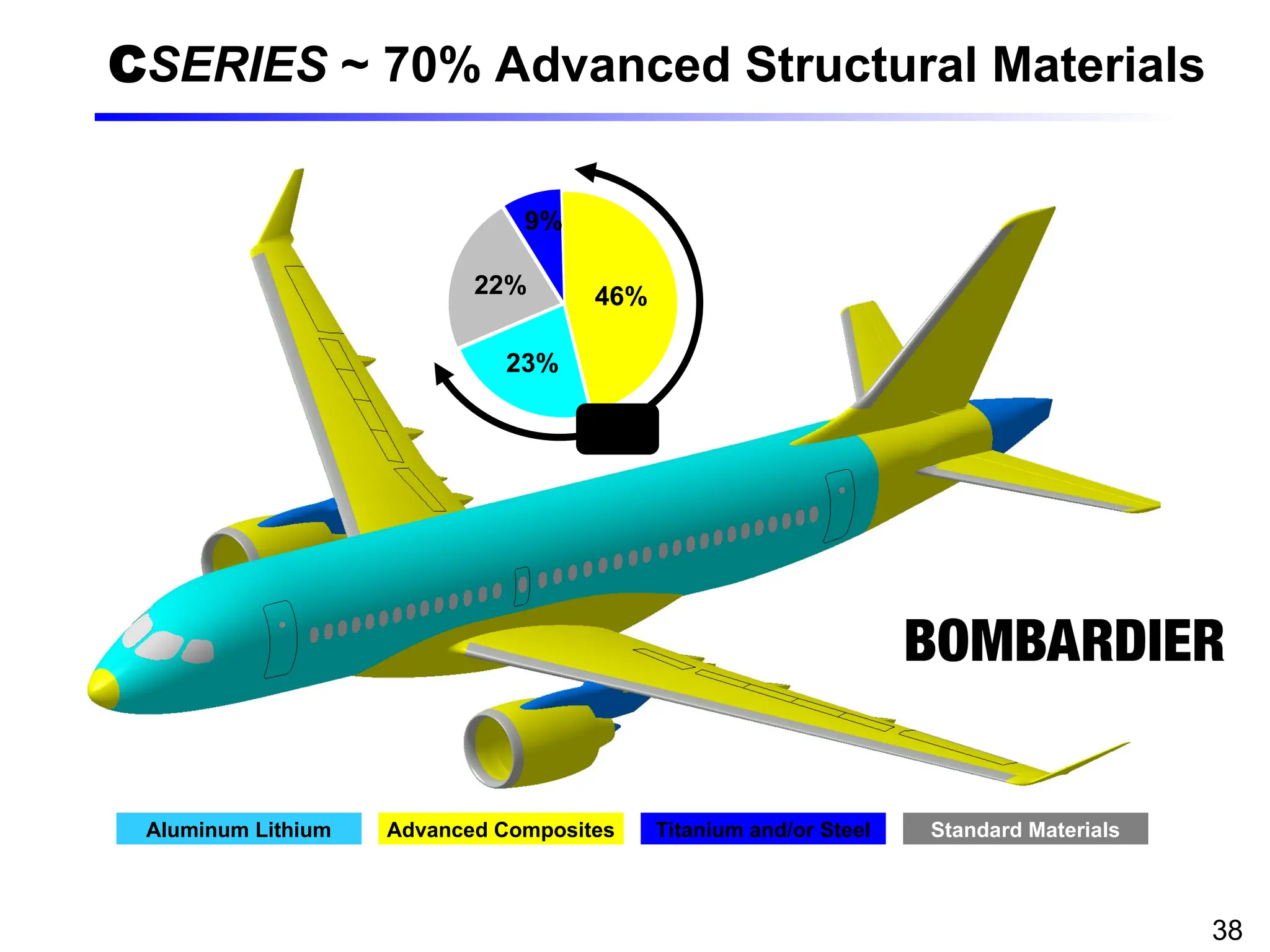 CSERIES ~ 70% Advanced Structural Materials

9%
22%
46%
23%

BOMBARDIER

Aluminum Lithium
Advanced Composites
Titanium and/or Steel
Standard Materials

38